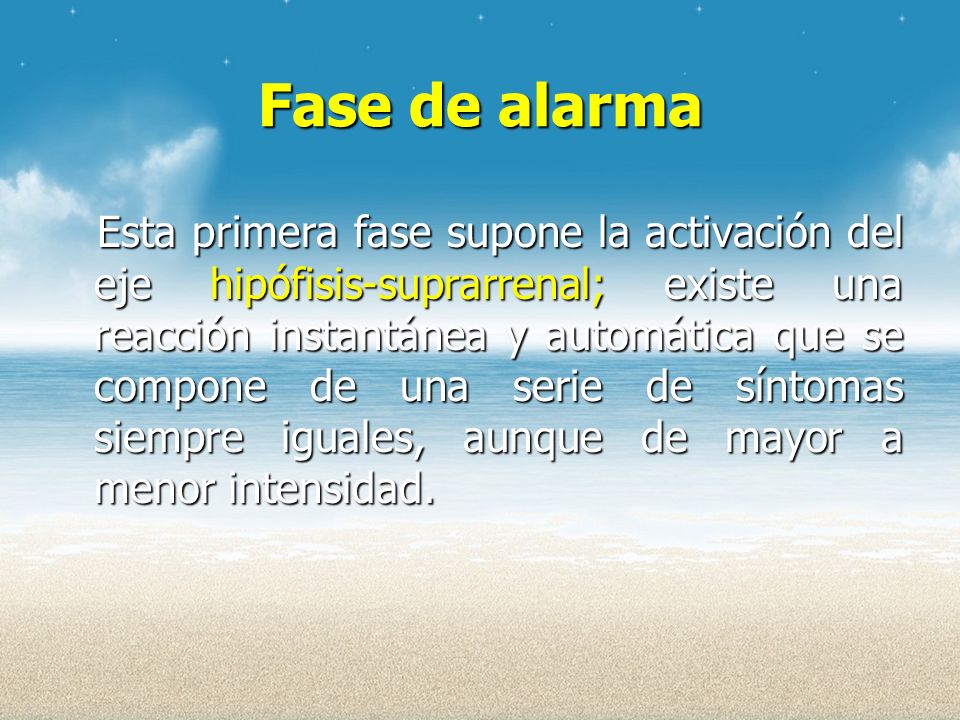 Fase de alarma

Esta primera fase supone la activación del eje hipófisis-suprarrenal; existe una reacción instantánea y automática que se compone de una serie de síntomas siempre iguales, aunque de mayor a menor intensidad.